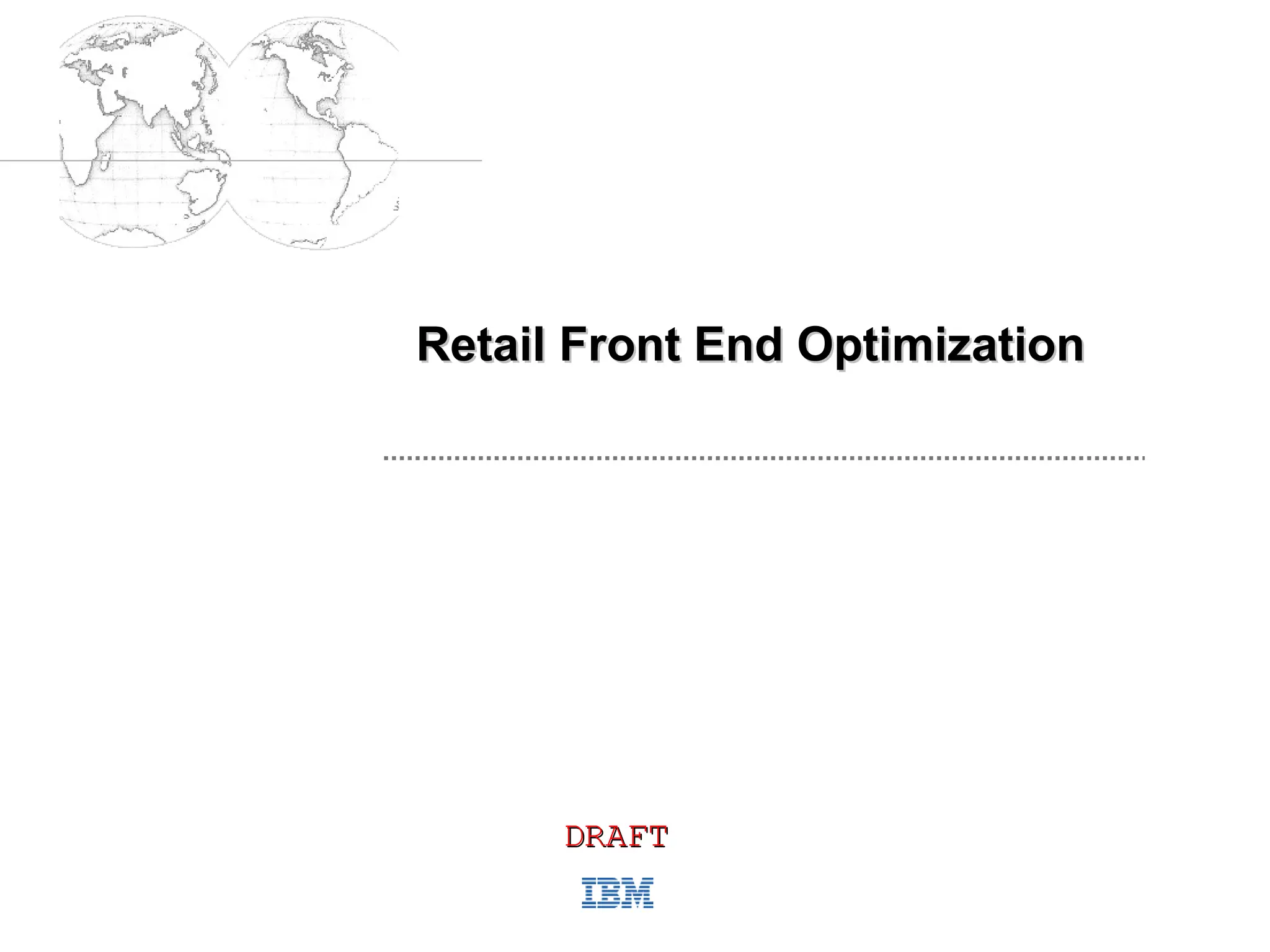 Retail Front End Optimization

DRAFT

IBM